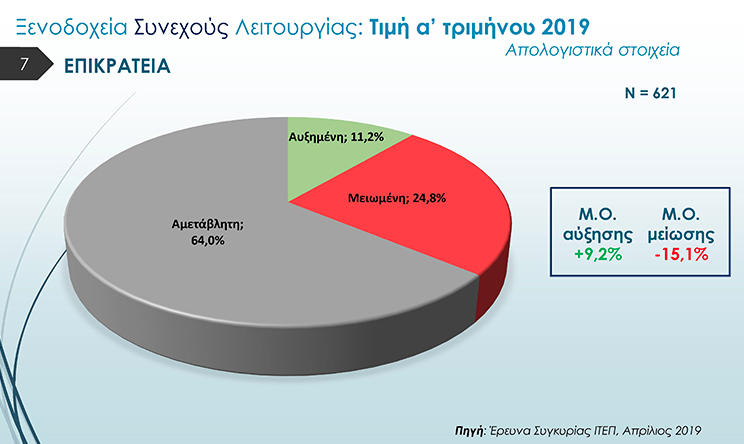 Ξενοδοχεία Συνεχούς Λειτουργίας: Τιμή α' τριμήνου 2019

Απολογιστικά στοιχεία

7

ΕΠΙΚΡΑΤΕΙΑ

N = 621

Αυξημένη; 11,2%

Μειωμένη; 24,8%

Αμετάβλητη; 64,0%

| Μ.Ο. αύξησης | Μ.Ο. μείωσης |
|---|---|
| +9,2% | -15,1% |

Πηγή: Έρευνα Συγκυρίας ΙΤΕΠ, Απρίλιος 2019